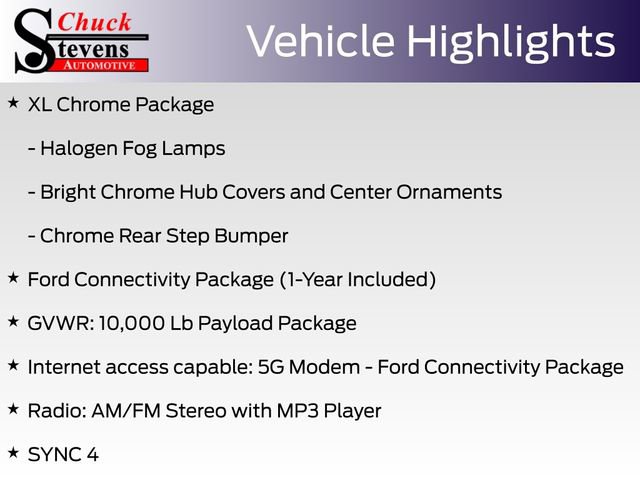 Chuck
Stevens
AUTOMOTIVE

Vehicle Highlights

★ XL Chrome Package

- Halogen Fog Lamps

- Bright Chrome Hub Covers and Center Ornaments

- Chrome Rear Step Bumper

★ Ford Connectivity Package (1-Year Included)

★ GVWR: 10,000 Lb Payload Package

★ Internet access capable: 5G Modem - Ford Connectivity Package

★ Radio: AM/FM Stereo with MP3 Player

★ SYNC 4